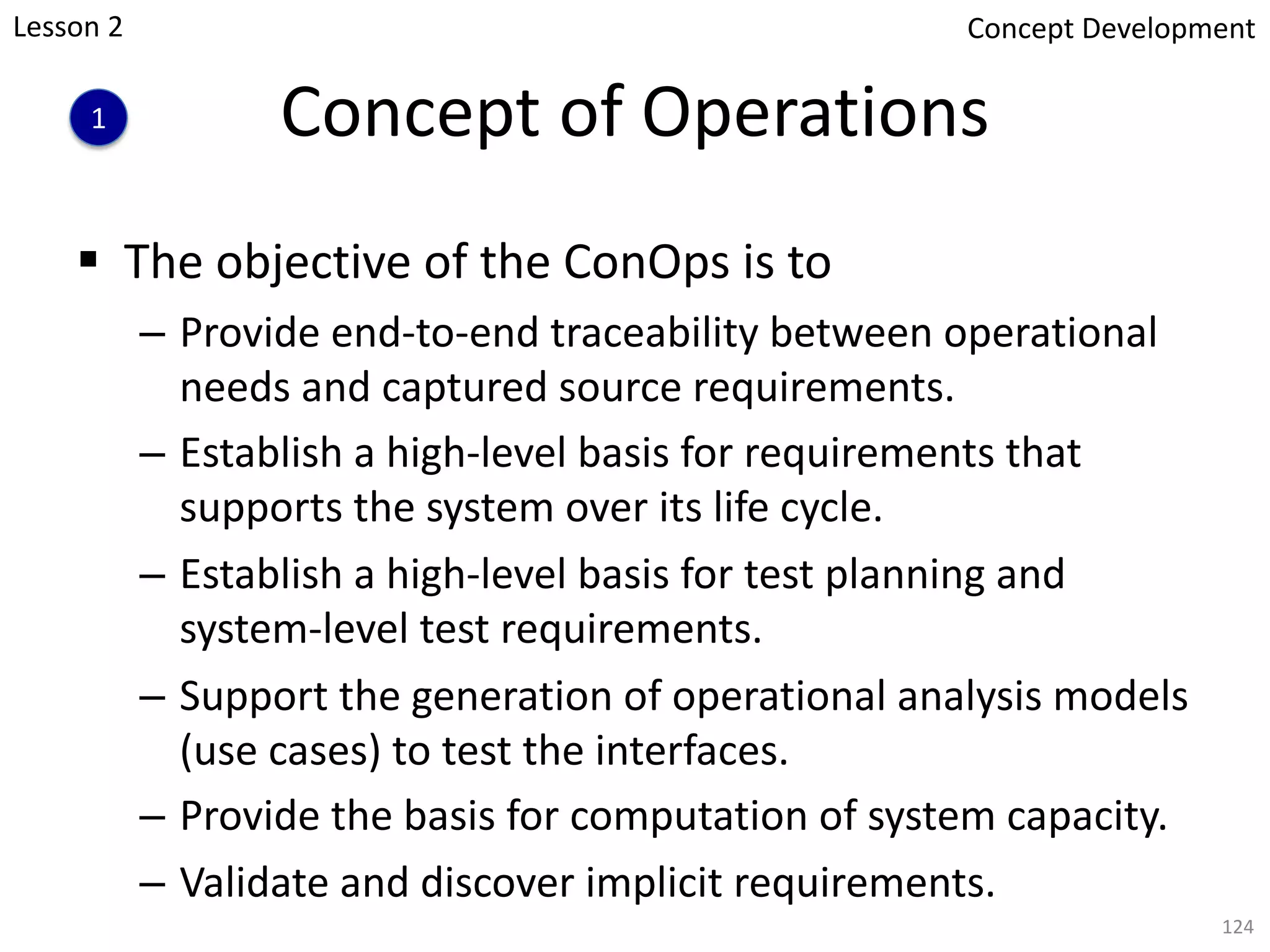 Lesson 2

Concept Development

1

Concept of Operations

▪ The objective of the ConOps is to

– Provide end-to-end traceability between operational needs and captured source requirements.

– Establish a high-level basis for requirements that supports the system over its life cycle.

– Establish a high-level basis for test planning and system-level test requirements.

– Support the generation of operational analysis models (use cases) to test the interfaces.

– Provide the basis for computation of system capacity.

– Validate and discover implicit requirements.

124